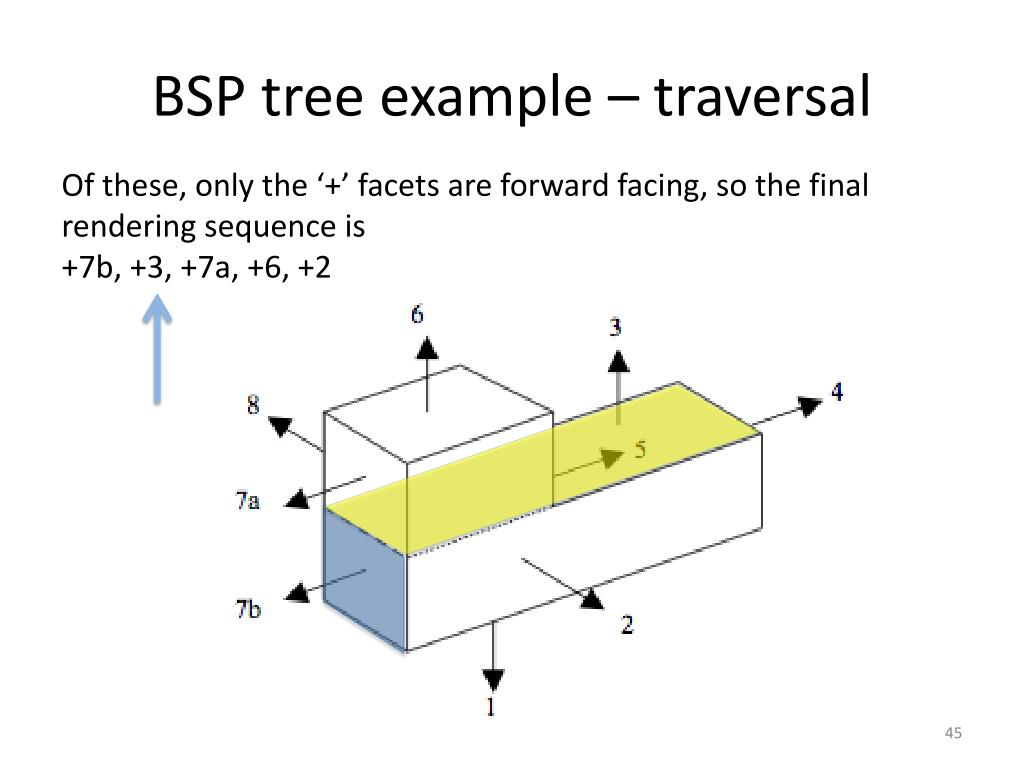 BSP tree example – traversal

Of these, only the ‘+’ facets are forward facing, so the final rendering sequence is
+7b, +3, +7a, +6, +2

6
3
8
4
5
7a
7b
2
1

45